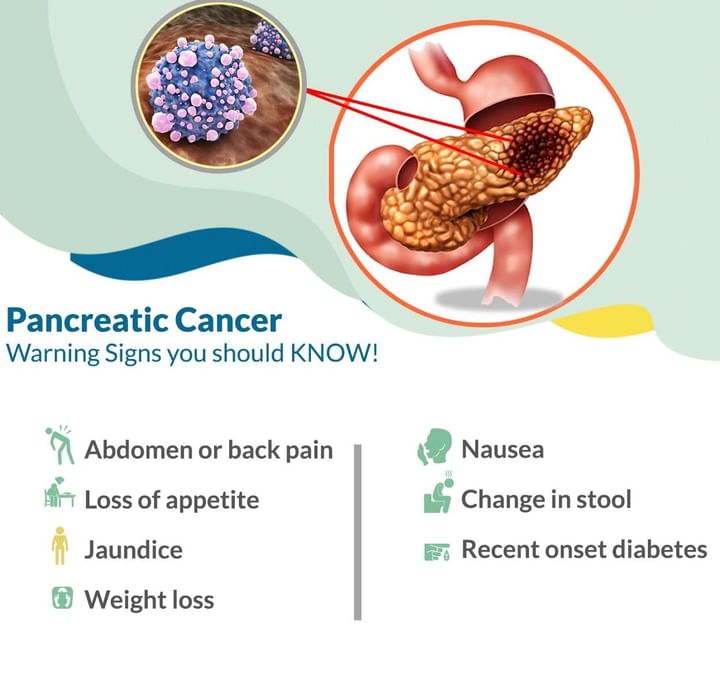 Pancreatic Cancer
Warning Signs you should KNOW!

Abdomen or back pain
Loss of appetite
Jaundice
Weight loss

Nausea
Change in stool
Recent onset diabetes